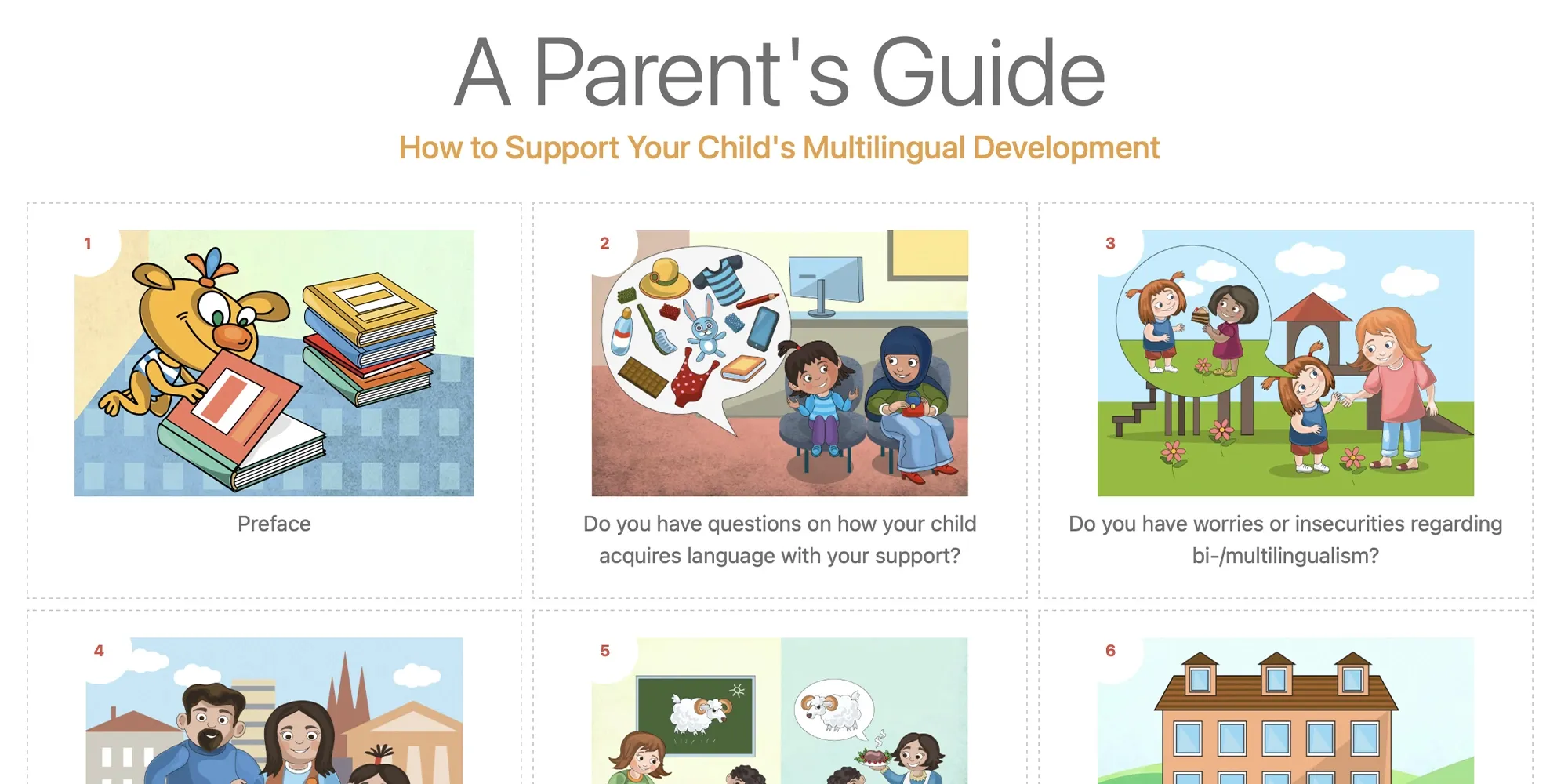 A Parent's Guide

How to Support Your Child's Multilingual Development

1

Preface

2

Do you have questions on how your child acquires language with your support?

3

Do you have worries or insecurities regarding bi-/multilingualism?

4

5

6